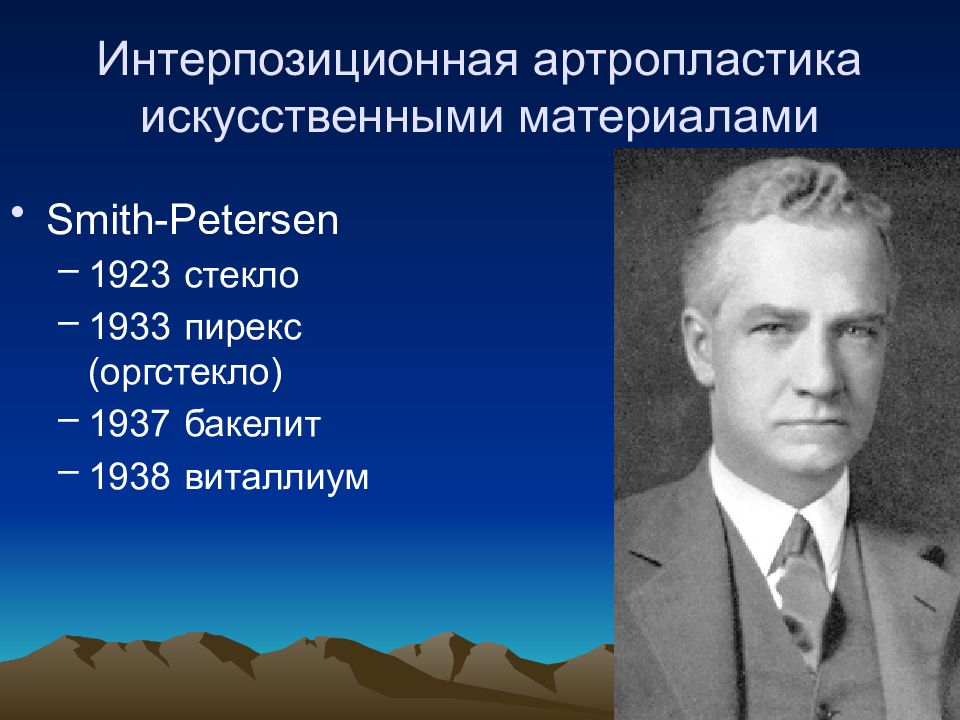 Интерпозиционная артропластика искусственными материалами

• Smith-Petersen
– 1923 стекло
– 1933 пирекс (оргстекло)
– 1937 бакелит
– 1938 виталлиум